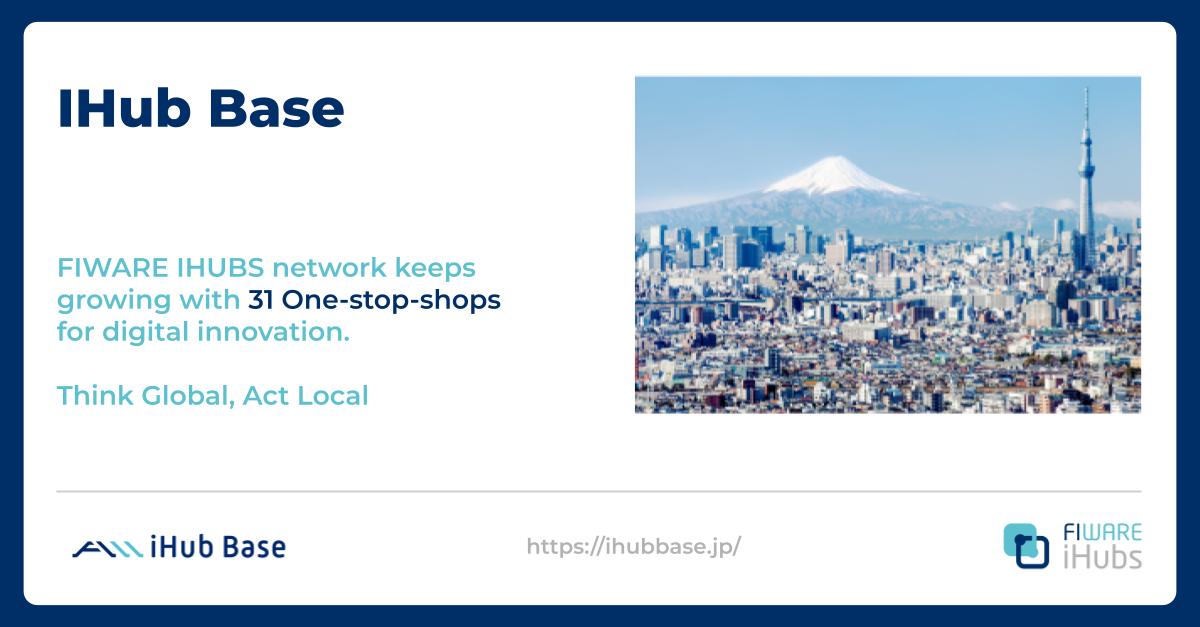 IHub Base

FIWARE IHUBS network keeps growing with 31 One-stop-shops for digital innovation.

Think Global, Act Local

iHub Base

https://ihubbase.jp/

FIWARE iHubs